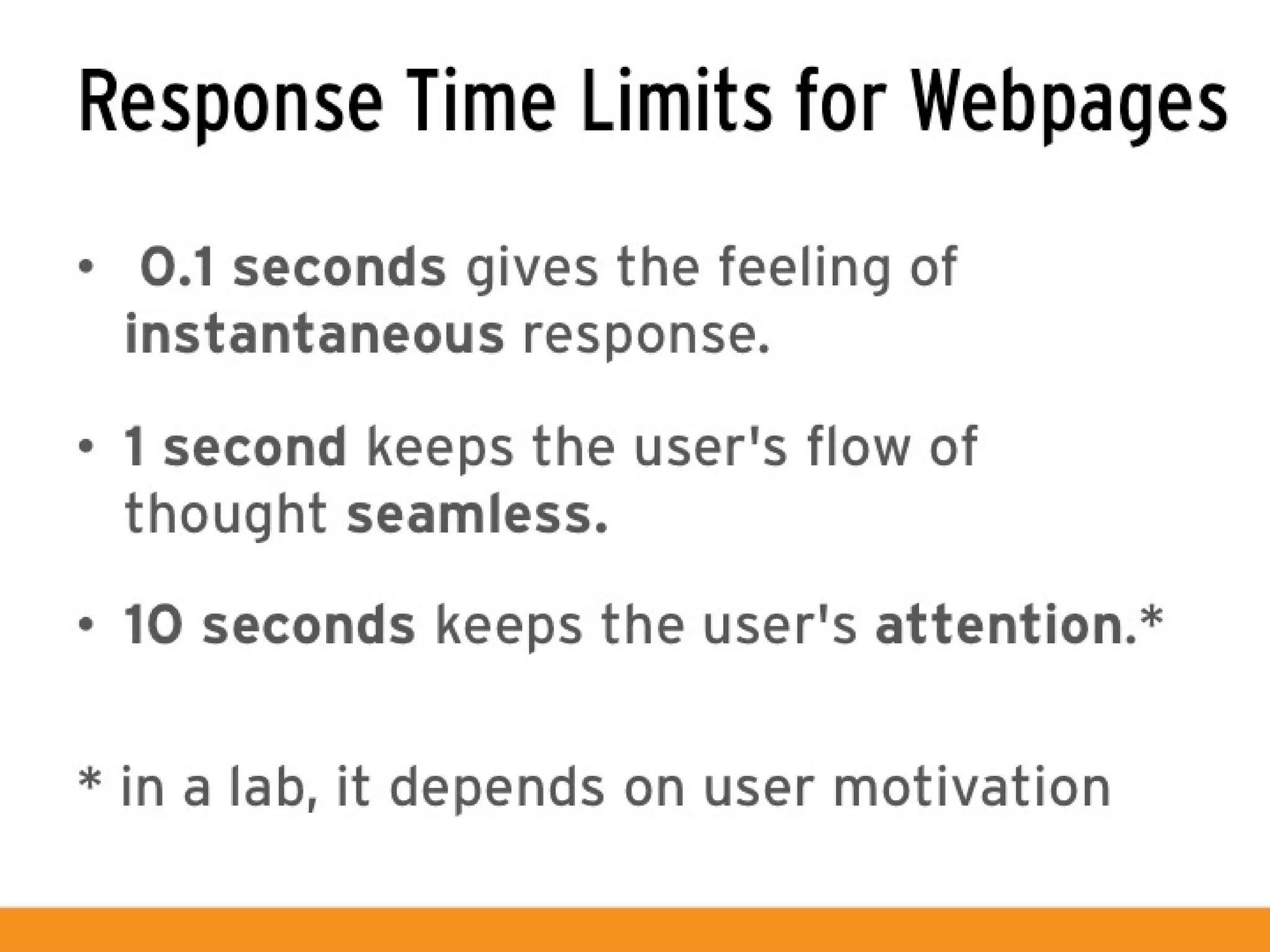 Response Time Limits for Webpages

• 0.1 seconds gives the feeling of instantaneous response.

• 1 second keeps the user's flow of thought seamless.

• 10 seconds keeps the user's attention.*

* in a lab, it depends on user motivation